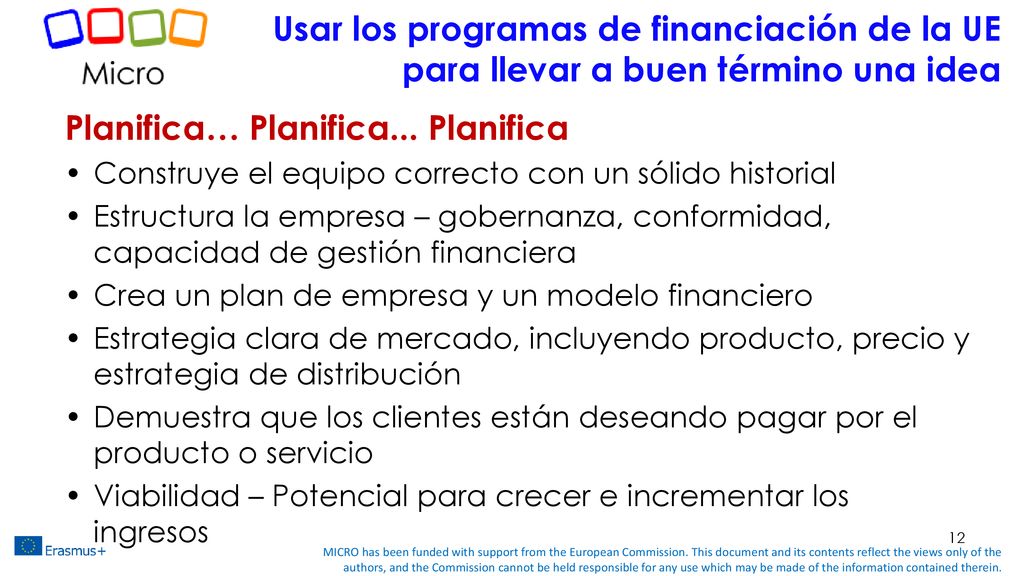 Micro

Usar los programas de financiación de la UE para llevar a buen término una idea

Planifica… Planifica... Planifica

• Construye el equipo correcto con un sólido historial
• Estructura la empresa – gobernanza, conformidad, capacidad de gestión financiera
• Crea un plan de empresa y un modelo financiero
• Estrategia clara de mercado, incluyendo producto, precio y estrategia de distribución
• Demuestra que los clientes están deseando pagar por el producto o servicio
• Viabilidad – Potencial para crecer e incrementar los ingresos

12

Erasmus+

MICRO has been funded with support from the European Commission. This document and its contents reflect the views only of the authors, and the Commission cannot be held responsible for any use which may be made of the information contained therein.